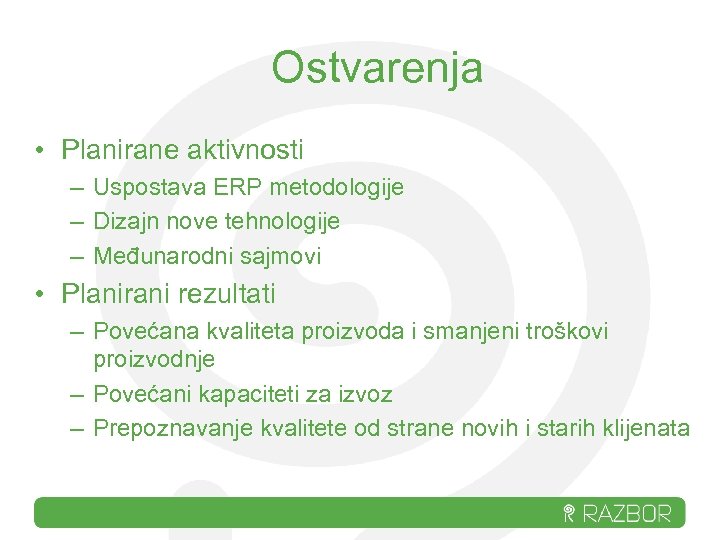 Ostvarenja

• Planirane aktivnosti
– Uspostava ERP metodologije
– Dizajn nove tehnologije
– Međunarodni sajmovi
• Planirani rezultati
– Povećana kvaliteta proizvoda i smanjeni troškovi proizvodnje
– Povećani kapaciteti za izvoz
– Prepoznavanje kvalitete od strane novih i starih klijenata

RAZBOR